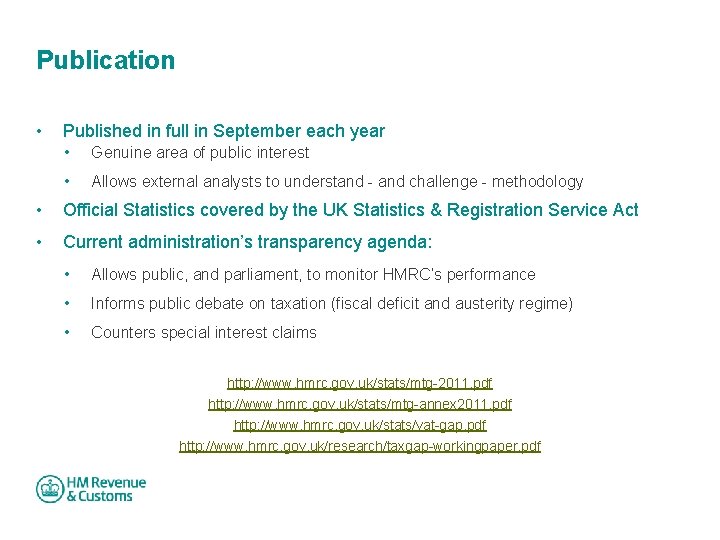 Publication

• Published in full in September each year
 • Genuine area of public interest
 • Allows external analysts to understand - and challenge - methodology
• Official Statistics covered by the UK Statistics & Registration Service Act
• Current administration's transparency agenda:
 • Allows public, and parliament, to monitor HMRC's performance
 • Informs public debate on taxation (fiscal deficit and austerity regime)
 • Counters special interest claims

http://www.hmrc.gov.uk/stats/mtg-2011.pdf
http://www.hmrc.gov.uk/stats/mtg-annex2011.pdf
http://www.hmrc.gov.uk/stats/vat-gap.pdf
http://www.hmrc.gov.uk/research/taxgap-workingpaper.pdf

HM Revenue & Customs